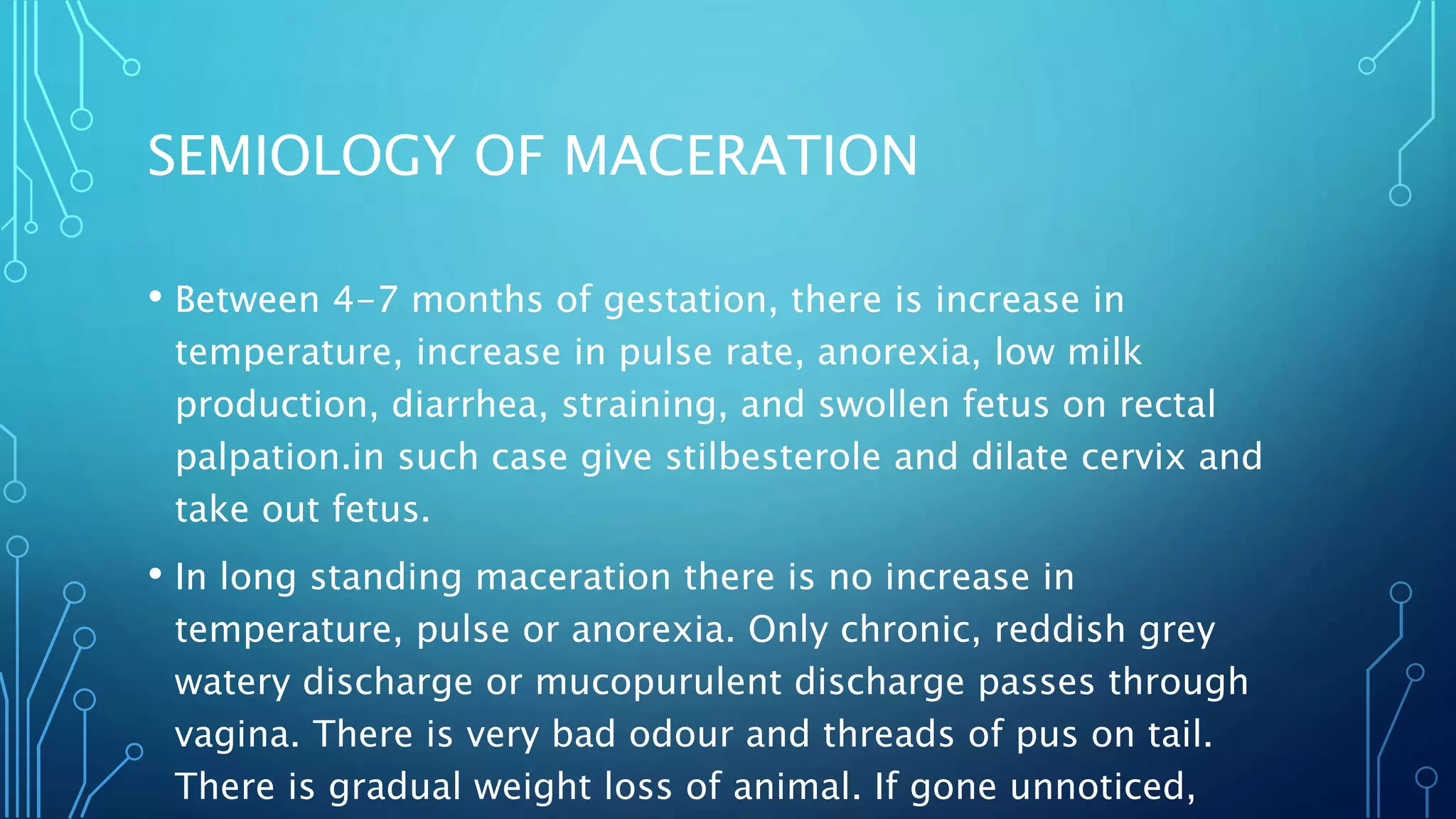 SEMIOLOGY OF MACERATION

• Between 4-7 months of gestation, there is increase in temperature, increase in pulse rate, anorexia, low milk production, diarrhea, straining, and swollen fetus on rectal palpation.in such case give stilbesterole and dilate cervix and take out fetus.

• In long standing maceration there is no increase in temperature, pulse or anorexia. Only chronic, reddish grey watery discharge or mucopurulent discharge passes through vagina. There is very bad odour and threads of pus on tail. There is gradual weight loss of animal. If gone unnoticed,